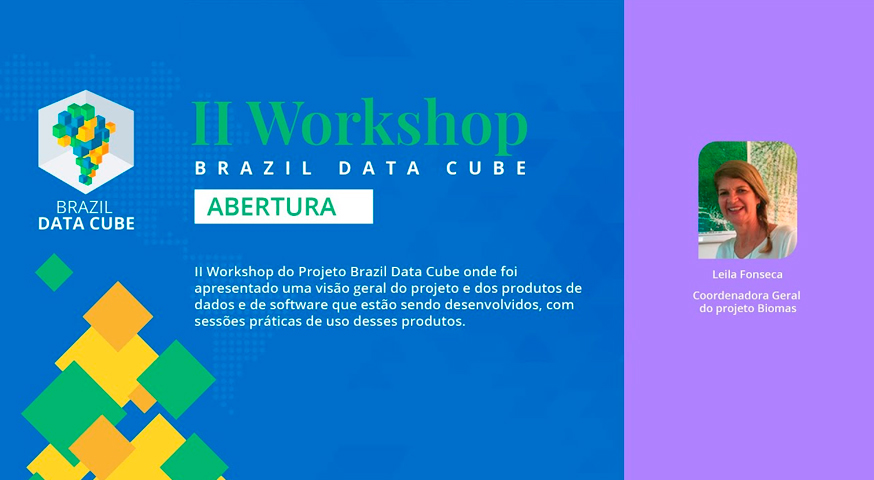 BRAZIL
DATA CUBE

II Workshop
BRAZIL DATA CUBE

ABERTURA

II Workshop do Projeto Brazil Data Cube onde foi apresentado uma visão geral do projeto e dos produtos de dados e de software que estão sendo desenvolvidos, com sessões práticas de uso desses produtos.

Leila Fonseca

Coordenadora Geral do projeto Biomas